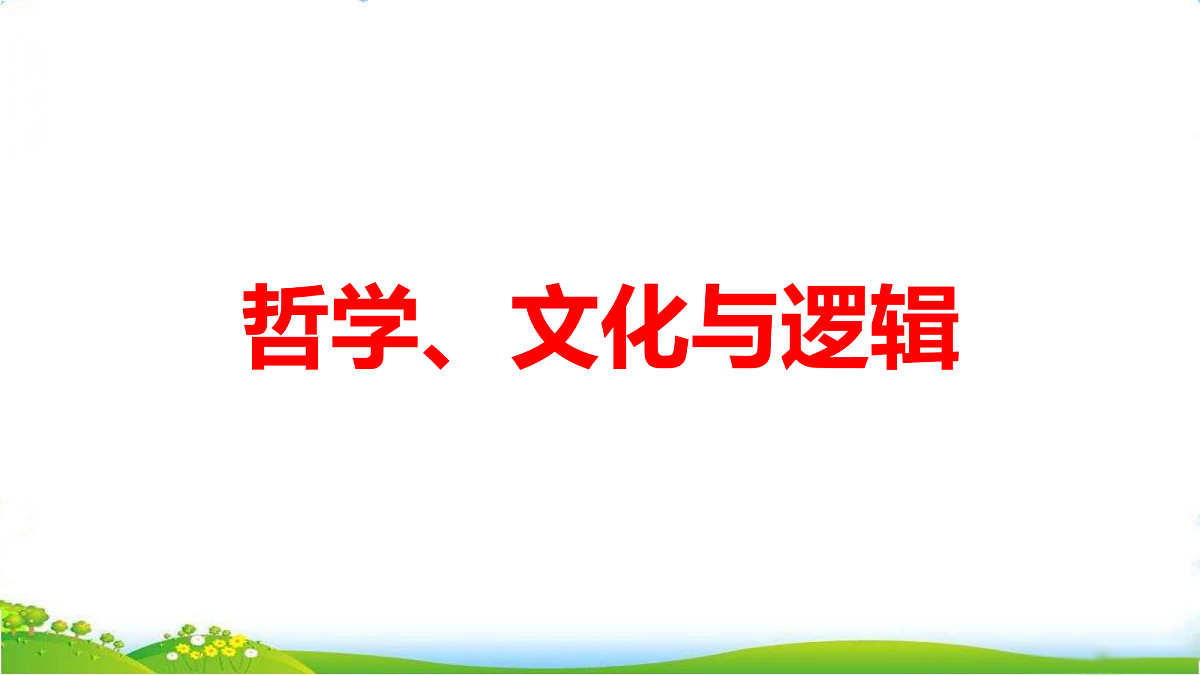 哲学、文化与逻辑